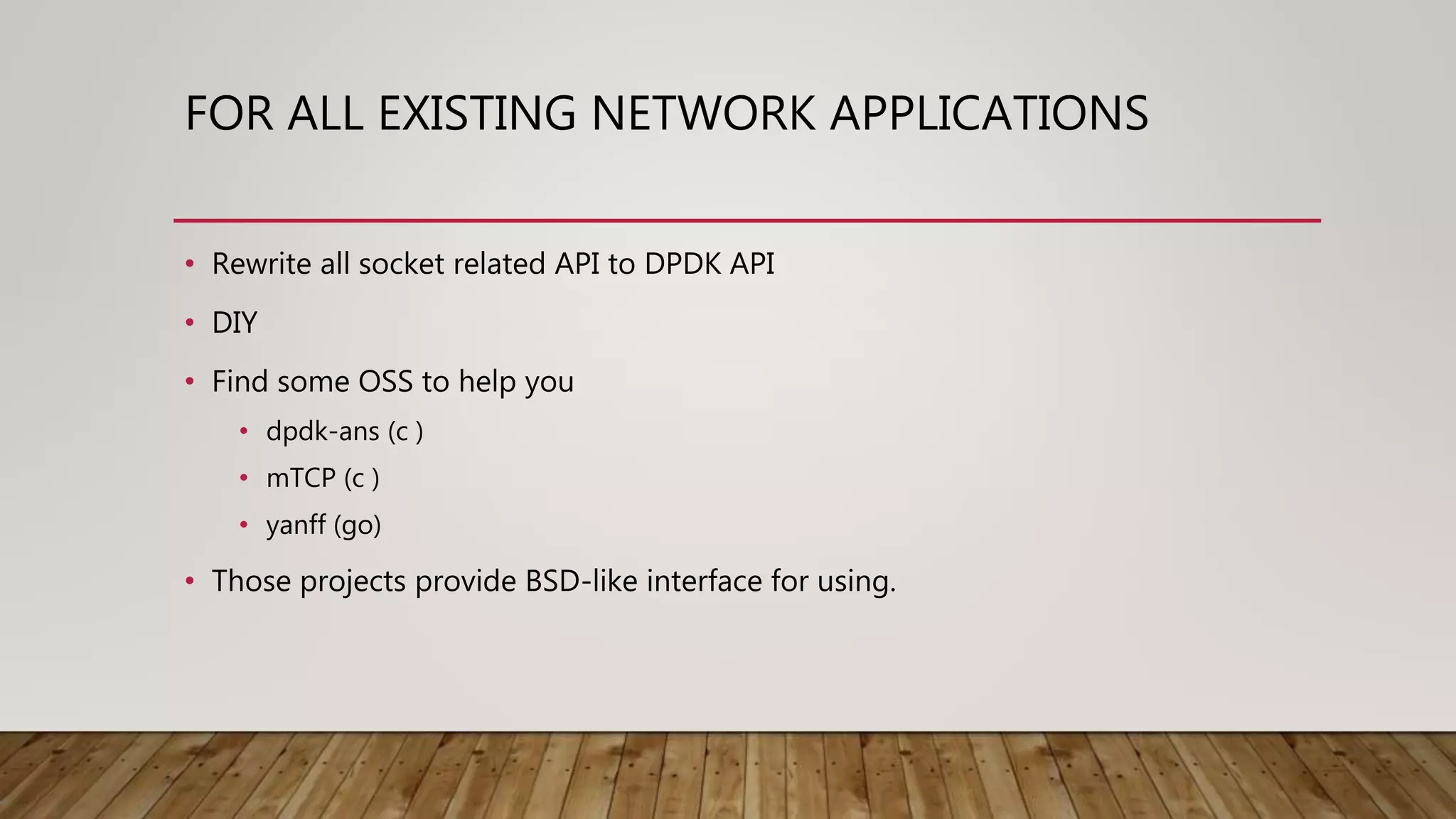 FOR ALL EXISTING NETWORK APPLICATIONS

• Rewrite all socket related API to DPDK API
• DIY
• Find some OSS to help you
 • dpdk-ans (c )
 • mTCP (c )
 • yanff (go)
• Those projects provide BSD-like interface for using.